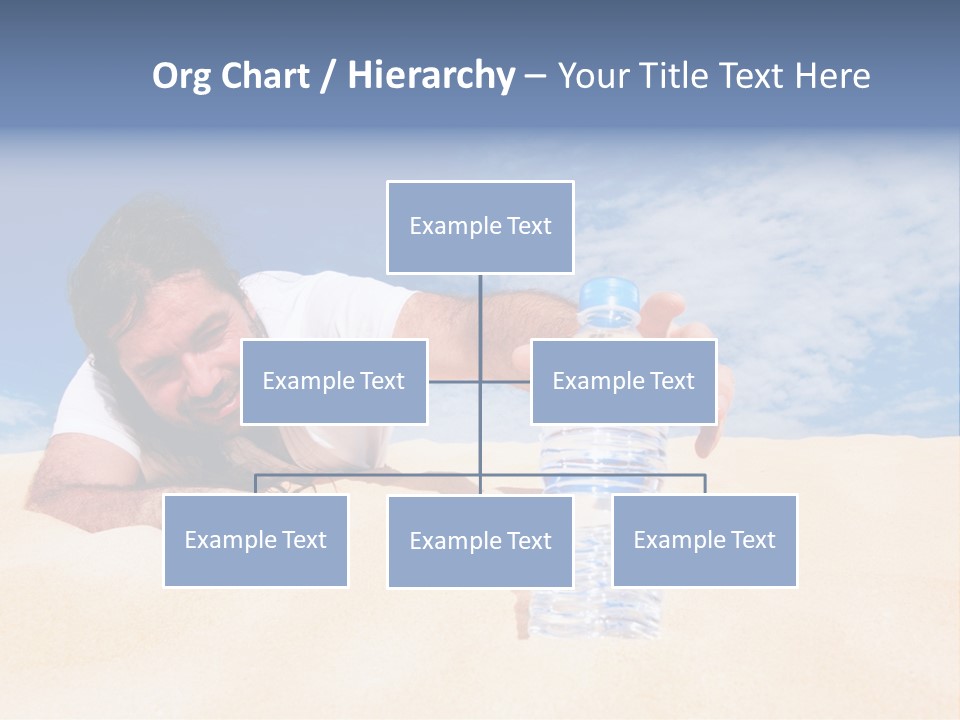 Org Chart / Hierarchy – Your Title Text Here

Example Text

Example Text

Example Text

Example Text

Example Text

Example Text